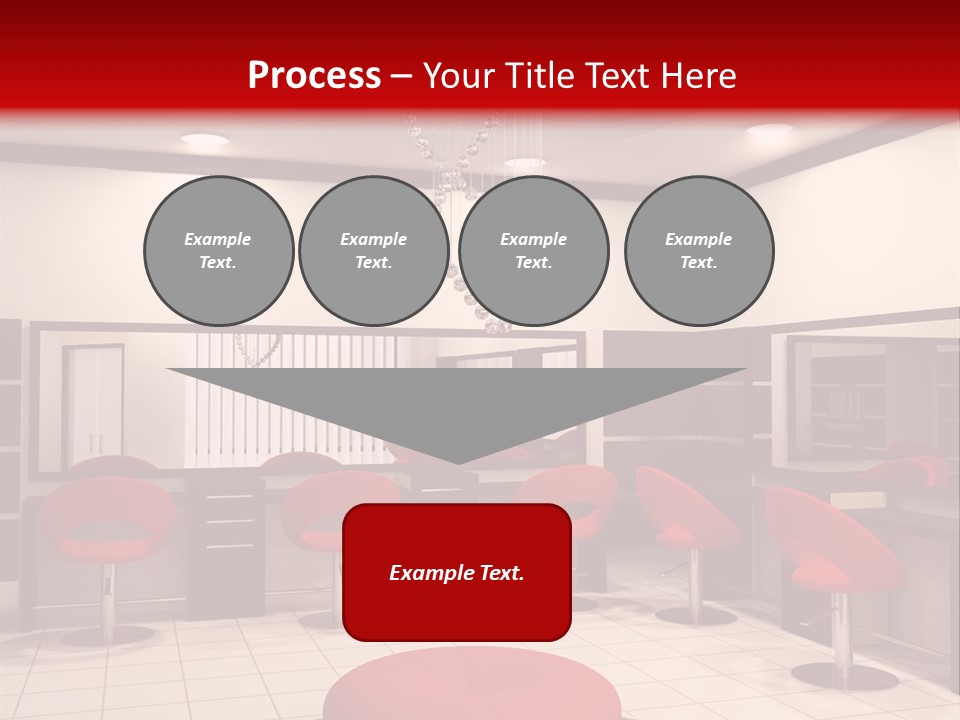 Process – Your Title Text Here

Example Text.

Example Text.

Example Text.

Example Text.

Example Text.